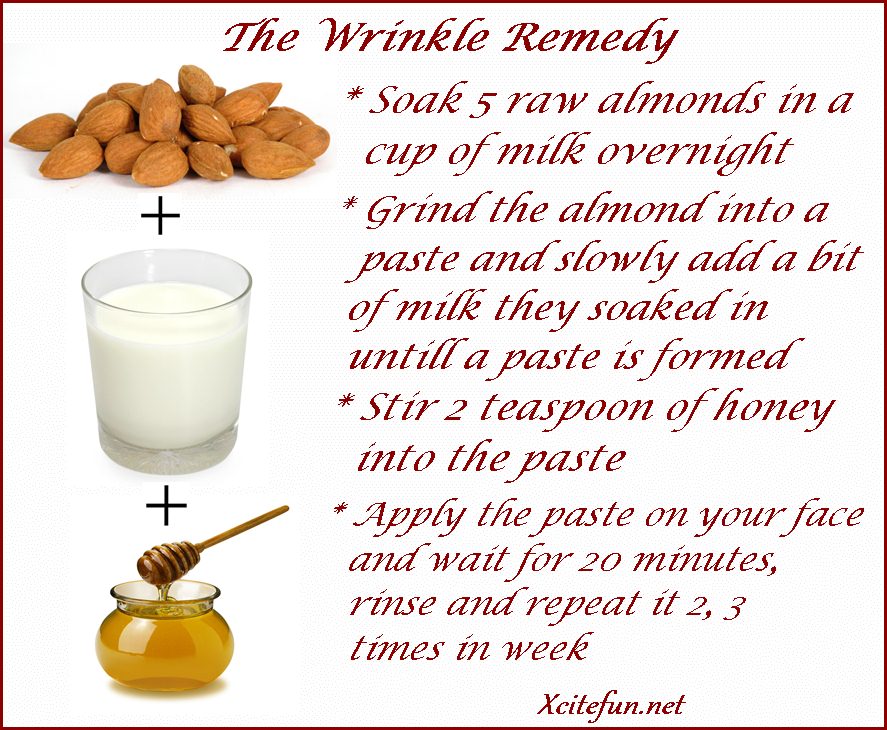 The Wrinkle Remedy

+

+

* Soak 5 raw almonds in a cup of milk overnight

* Grind the almond into a paste and slowly add a bit of milk they soaked in untill a paste is formed

* Stir 2 teaspoon of honey into the paste

* Apply the paste on your face and wait for 20 minutes, rinse and repeat it 2, 3 times in week

Xcitefun.net